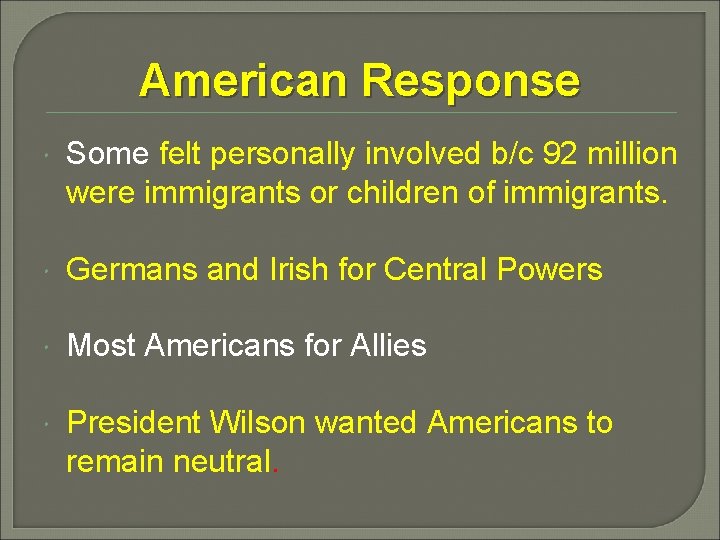 American Response

Some felt personally involved b/c 92 million were immigrants or children of immigrants.

Germans and Irish for Central Powers

Most Americans for Allies

President Wilson wanted Americans to remain neutral.